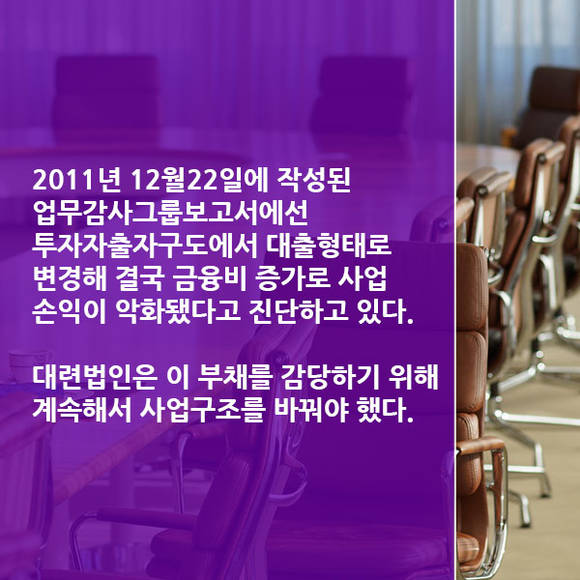 2011년 12월22일에 작성된 업무감사그룹보고서에선 투자자출자구도에서 대출형태로 변경해 결국 금융비 증가로 사업 손익이 악화됐다고 진단하고 있다.

대련법인은 이 부채를 감당하기 위해 계속해서 사업구조를 바꿔야 했다.